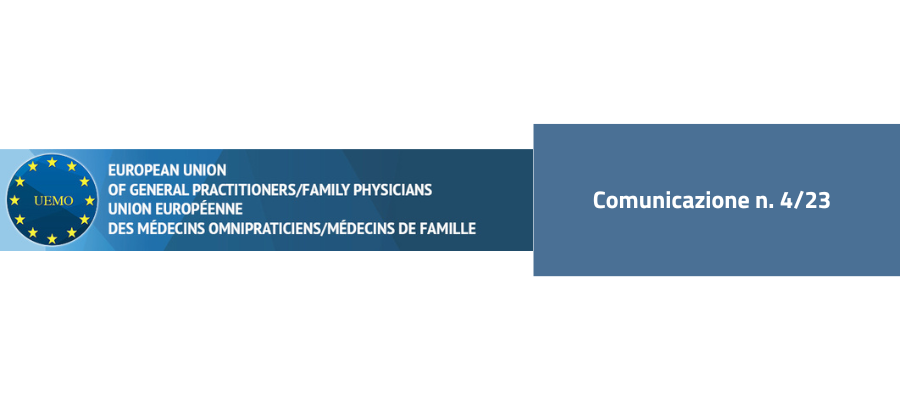 UEMO

EUROPEAN UNION
OF GENERAL PRACTITIONERS/FAMILY PHYSICIANS
UNION EUROPÉENNE
DES MÉDECINS OMNIPRATICIENS/MÉDECINS DE FAMILLE

Comunicazione n. 4/23